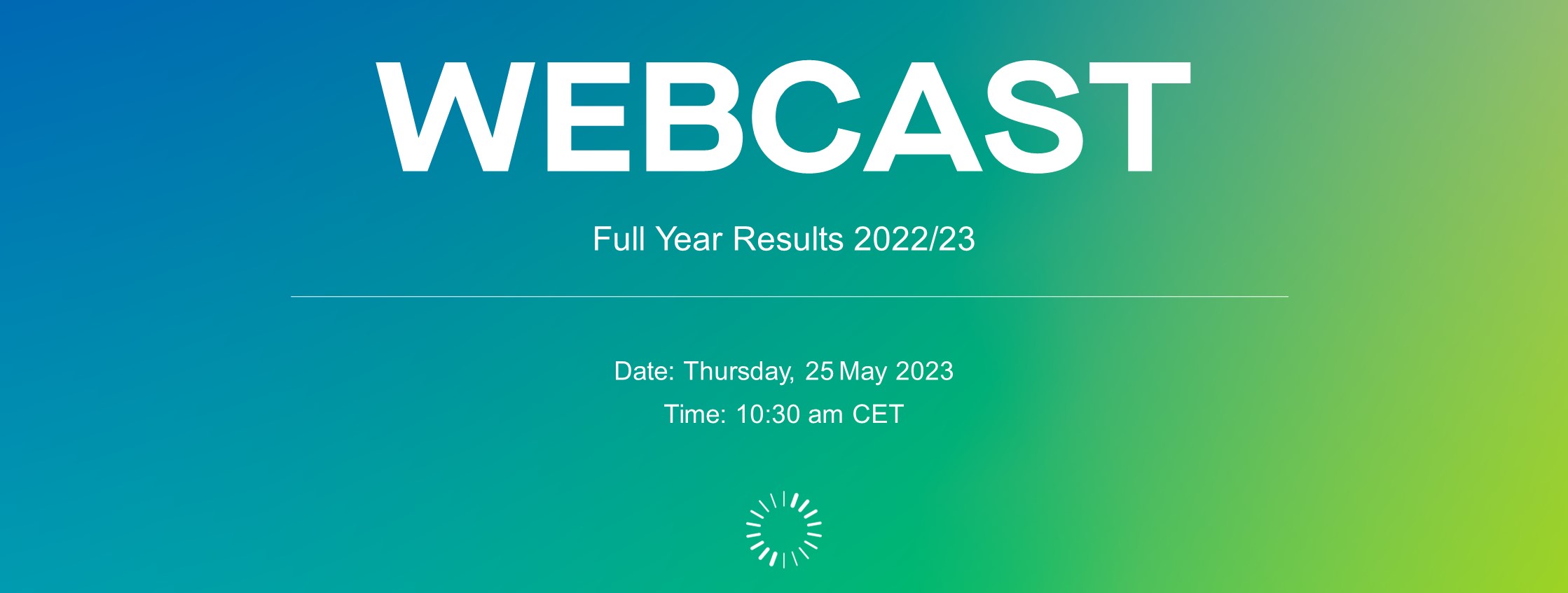 WEBCAST

Full Year Results 2022/23

Date: Thursday, 25 May 2023

Time: 10:30 am CET